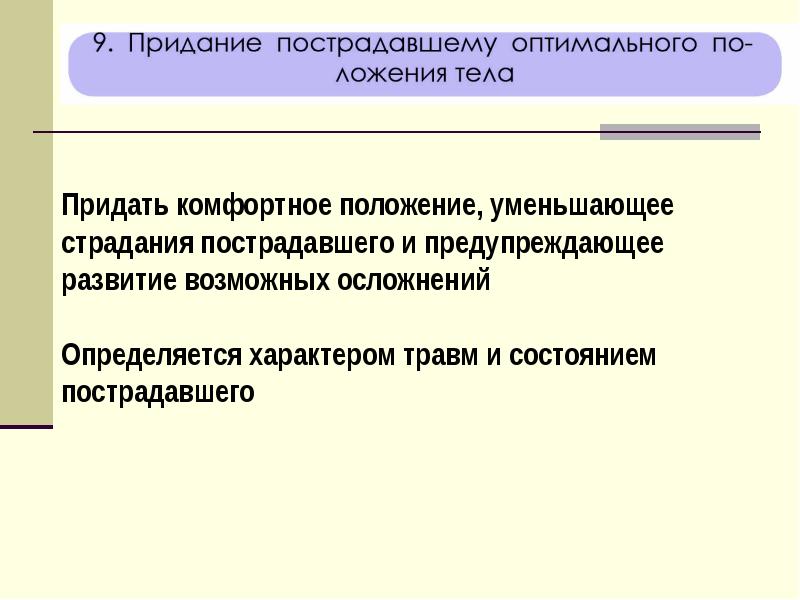 9. Придание пострадавшему оптимального положения тела

Придать комфортное положение, уменьшающее страдания пострадавшего и предупреждающее развитие возможных осложнений

Определяется характером травм и состоянием пострадавшего